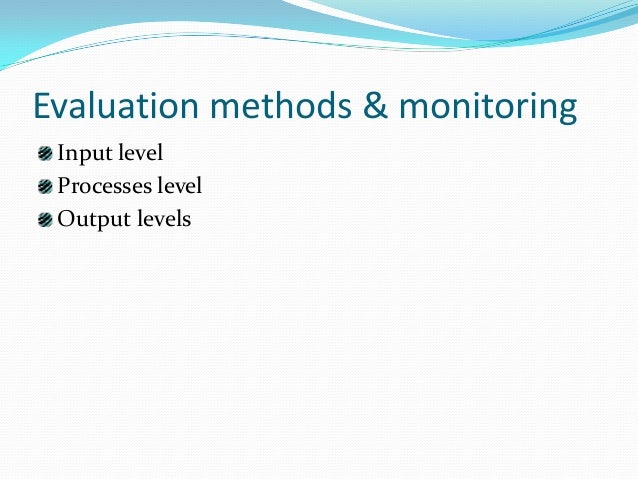 Evaluation methods & monitoring

Input level
Processes level
Output levels